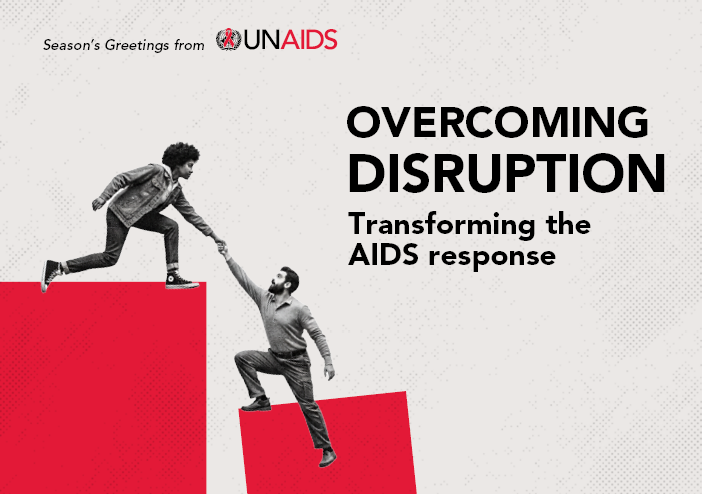 Season's Greetings from UNAIDS

OVERCOMING DISRUPTION

Transforming the AIDS response